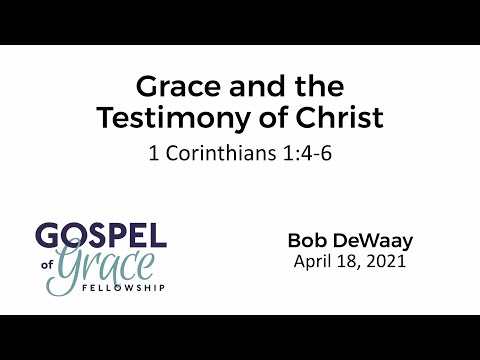 Grace and the Testimony of Christ

1 Corinthians 1:4-6

GOSPEL of Grace FELLOWSHIP

Bob DeWaay
April 18, 2021